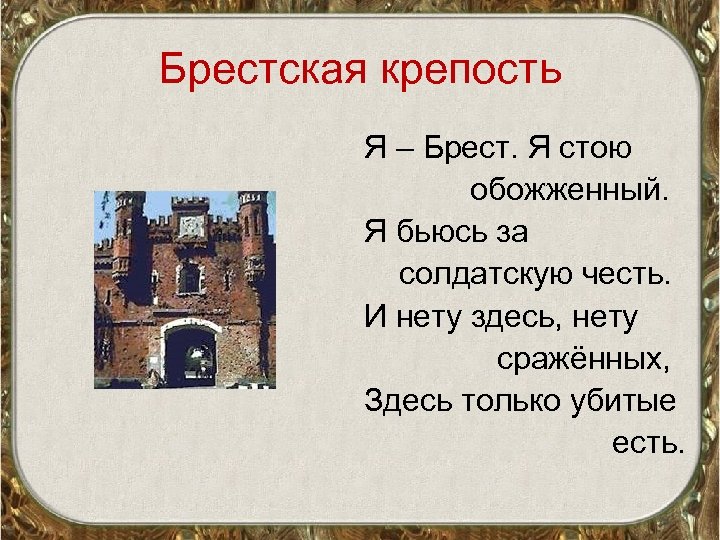 Брестская крепость

Я – Брест. Я стою обожженный.
Я бьюсь за солдатскую честь.
И нету здесь, нету сражённых,
Здесь только убитые есть.